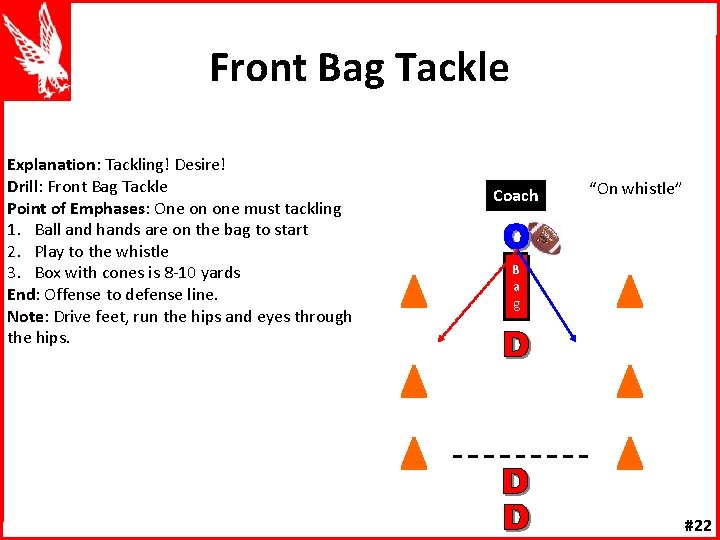 Front Bag Tackle

Explanation: Tackling! Desire!
Drill: Front Bag Tackle
Point of Emphases: One on one must tackling
1. Ball and hands are on the bag to start
2. Play to the whistle
3. Box with cones is 8-10 yards
End: Offense to defense line.
Note: Drive feet, run the hips and eyes through the hips.

Coach

"On whistle"

O

Bag

D

D

D

#22